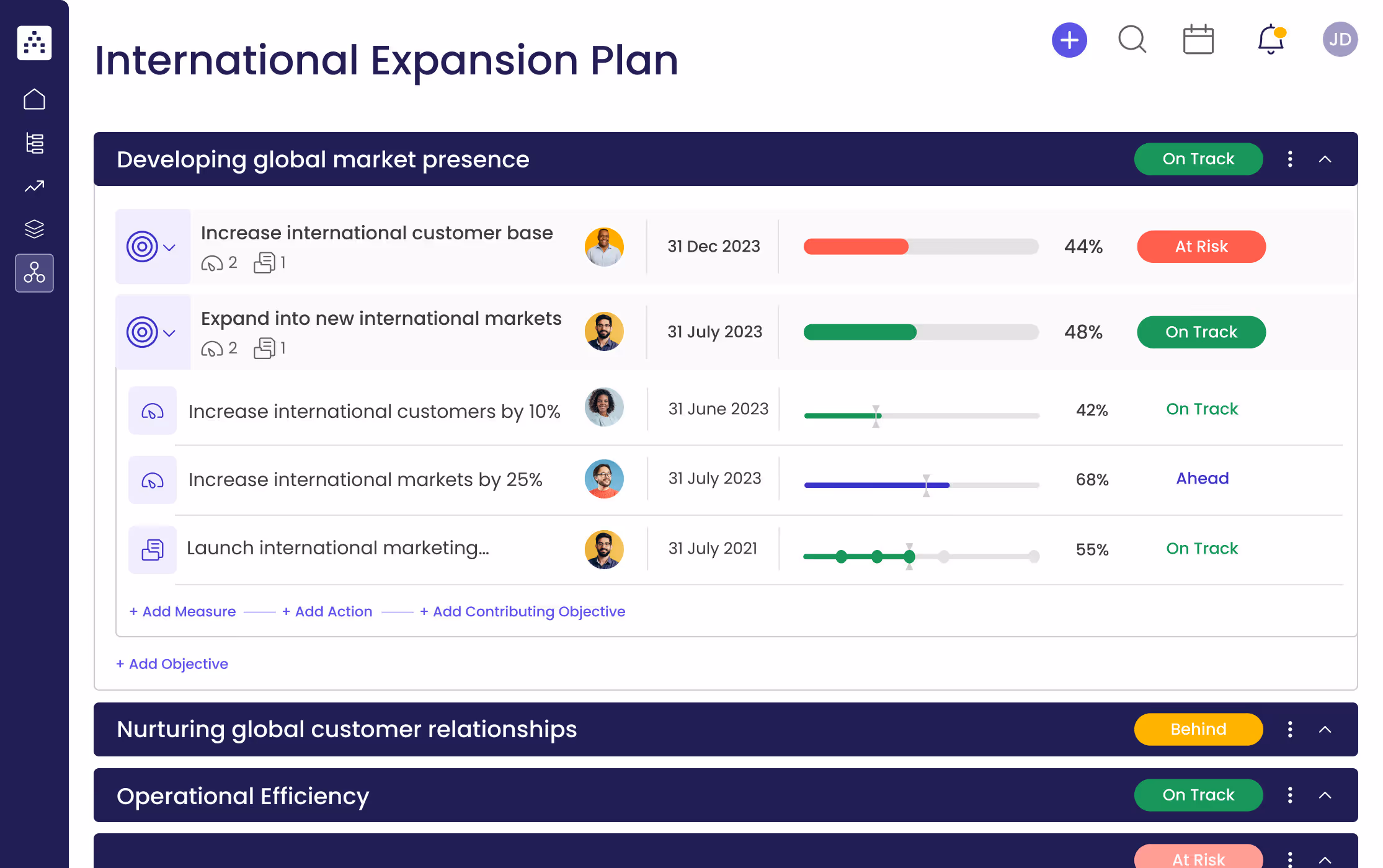 International Expansion Plan

JD

Developing global market presence
On Track

Increase international customer base
2 1
31 Dec 2023
44%
At Risk

Expand into new international markets
2 1
31 July 2023
48%
On Track

Increase international customers by 10%
31 June 2023
42%
On Track

Increase international markets by 25%
31 July 2023
68%
Ahead

Launch international marketing...
31 July 2021
55%
On Track

+ Add Measure + Add Action + Add Contributing Objective

+ Add Objective

Nurturing global customer relationships
Behind

Operational Efficiency
On Track

At Risk